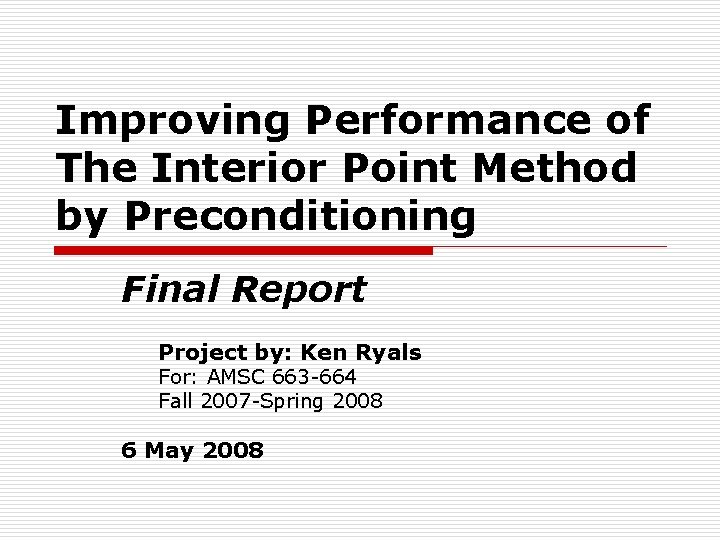 Improving Performance of The Interior Point Method by Preconditioning

Final Report

Project by: Ken Ryals
For: AMSC 663-664
Fall 2007-Spring 2008

6 May 2008